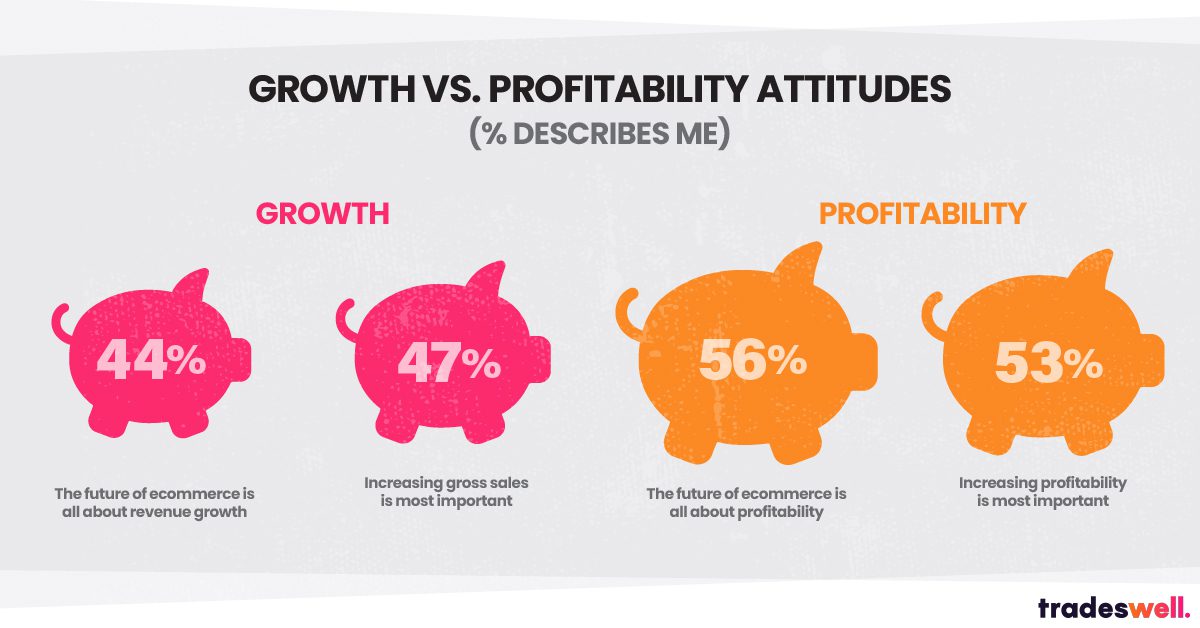 GROWTH VS. PROFITABILITY ATTITUDES
(% DESCRIBES ME)

GROWTH

44%

The future of ecommerce is all about revenue growth

47%

Increasing gross sales is most important

PROFITABILITY

56%

The future of ecommerce is all about profitability

53%

Increasing profitability is most important

tradeswell.